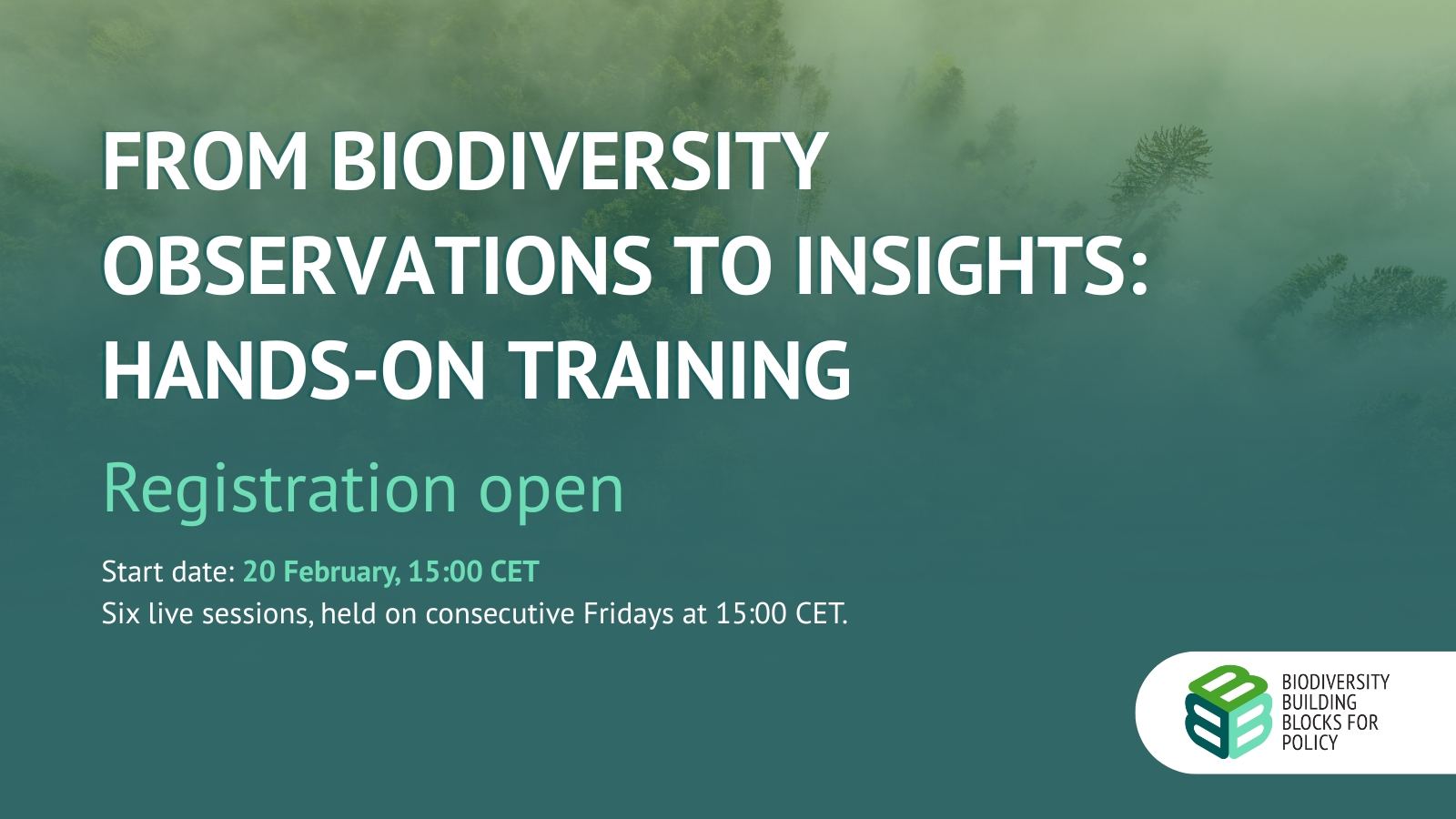 FROM BIODIVERSITY OBSERVATIONS TO INSIGHTS: HANDS-ON TRAINING

Registration open

Start date: 20 February, 15:00 CET
Six live sessions, held on consecutive Fridays at 15:00 CET.

BIODIVERSITY BUILDING BLOCKS FOR POLICY